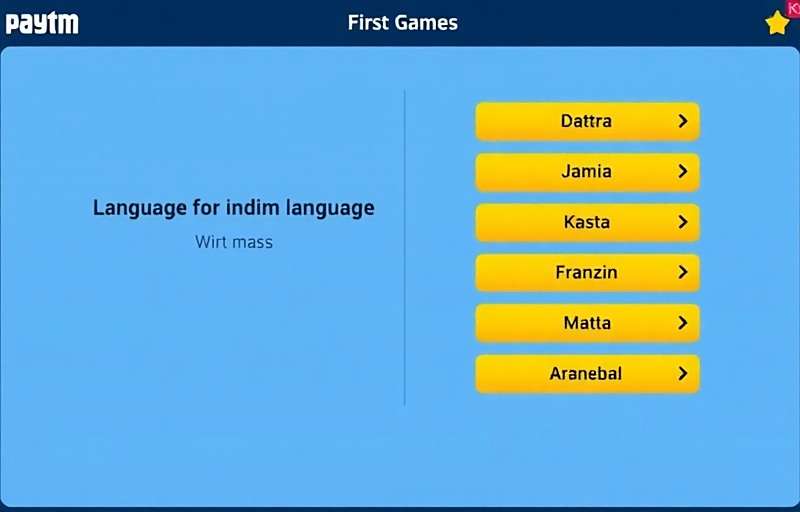 paytm

First Games

Language for indim language

Wirt mass

Dattra >

Jamia >

Kasta >

Franzin >

Matta >

Aranebal >